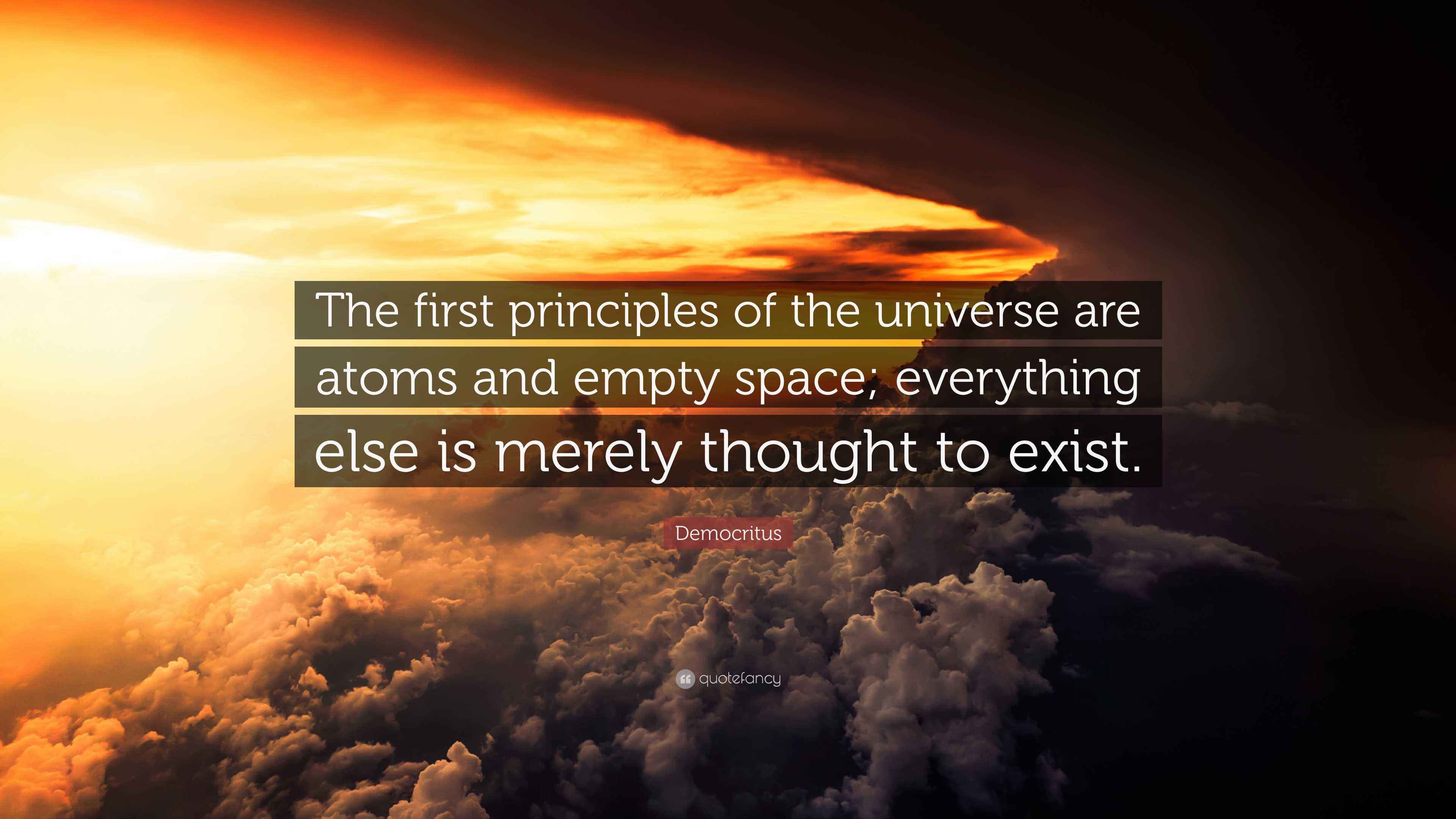 The first principles of the universe are atoms and empty space; everything else is merely thought to exist.

Democritus

quotefancy